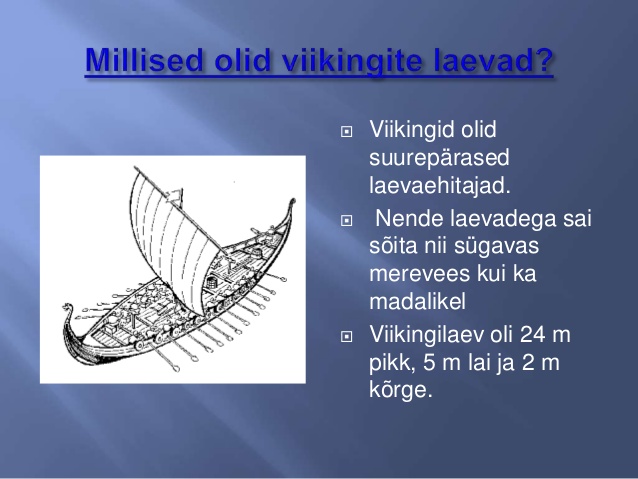 Millised olid viikingite laevad?

Viikingid olid suurepärased laevaehitajad.

Nende laevadega sai sõita nii sügavas merevees kui ka madalikel

Viikingilaev oli 24 m pikk, 5 m lai ja 2 m kõrge.